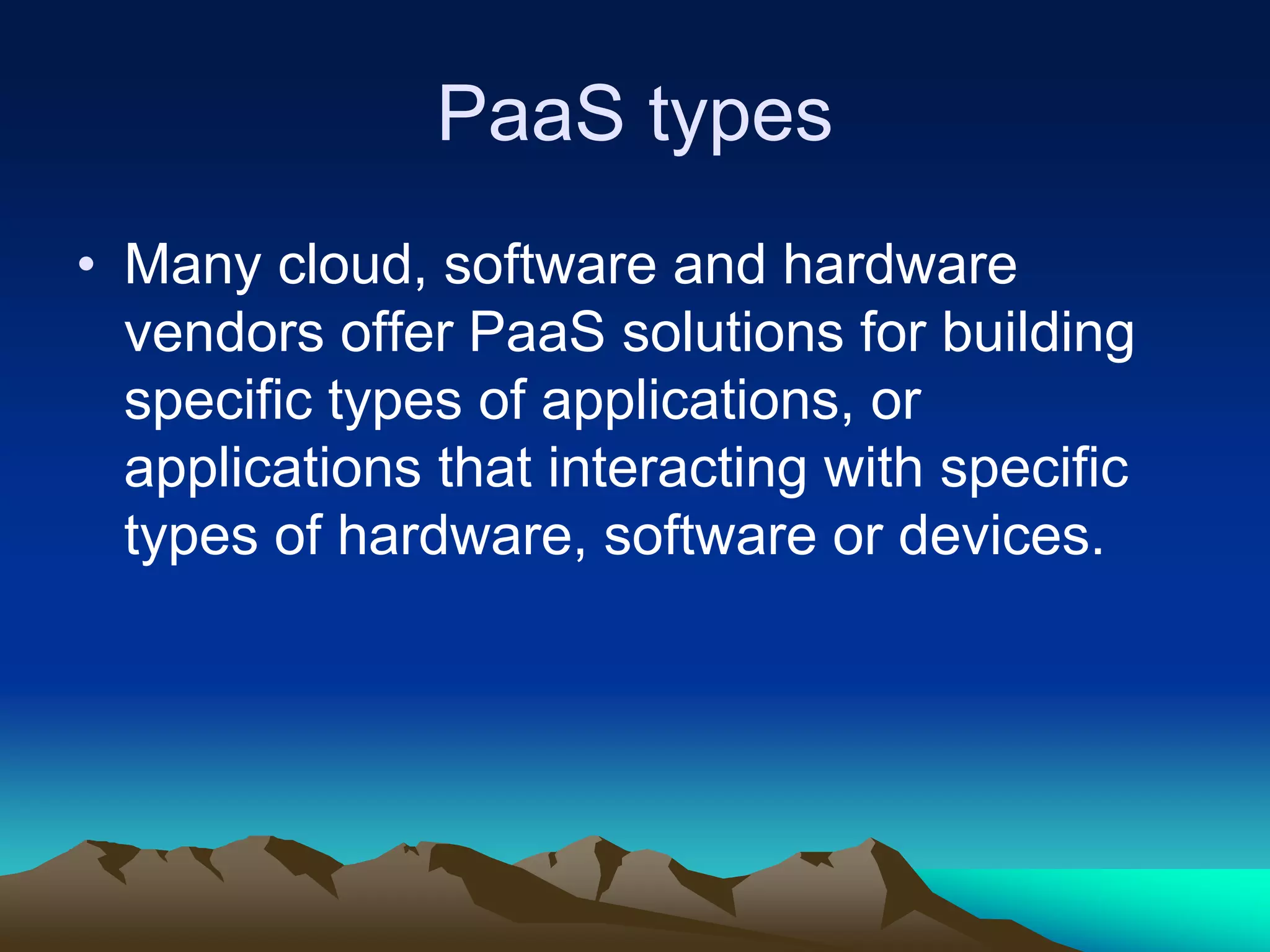 PaaS types

• Many cloud, software and hardware vendors offer PaaS solutions for building specific types of applications, or applications that interacting with specific types of hardware, software or devices.